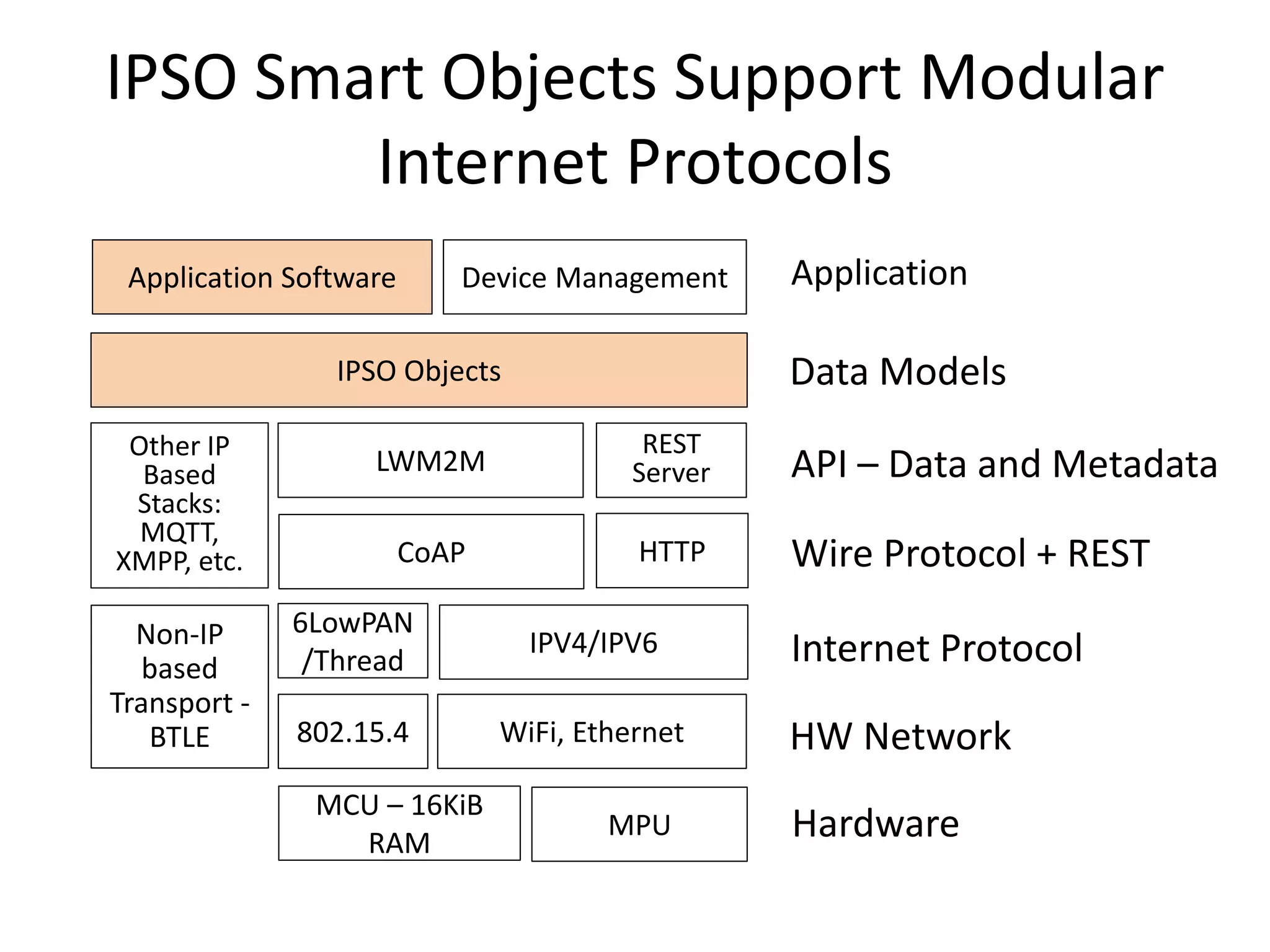 IPSO Smart Objects Support Modular Internet Protocols

Application Software

Device Management

Application

IPSO Objects

Data Models

Other IP Based Stacks: MQTT, XMPP, etc.

LWM2M

REST Server

API – Data and Metadata

CoAP

HTTP

Wire Protocol + REST

Non-IP based Transport - BTLE

6LowPAN /Thread

IPV4/IPV6

Internet Protocol

802.15.4

WiFi, Ethernet

HW Network

MCU – 16KiB RAM

MPU

Hardware